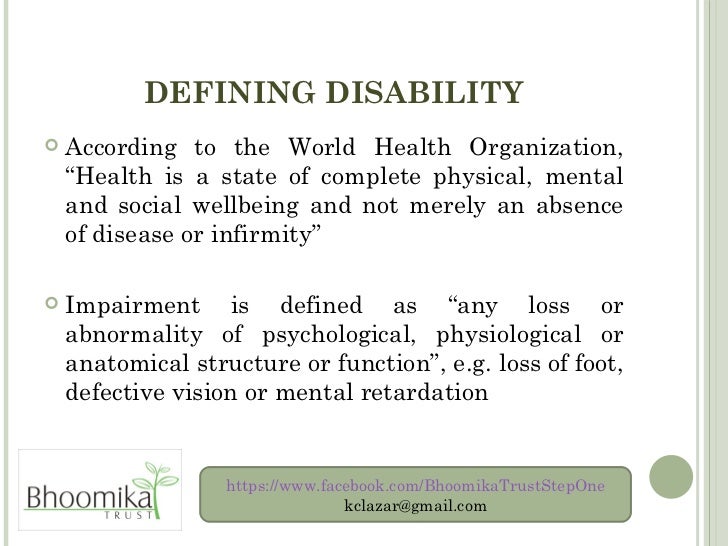 DEFINING DISABILITY

According to the World Health Organization, “Health is a state of complete physical, mental and social wellbeing and not merely an absence of disease or infirmity”

Impairment is defined as “any loss or abnormality of psychological, physiological or anatomical structure or function”, e.g. loss of foot, defective vision or mental retardation

Bhoomika TRUST

https://www.facebook.com/BhoomikaTrustStepOne
kclazar@gmail.com